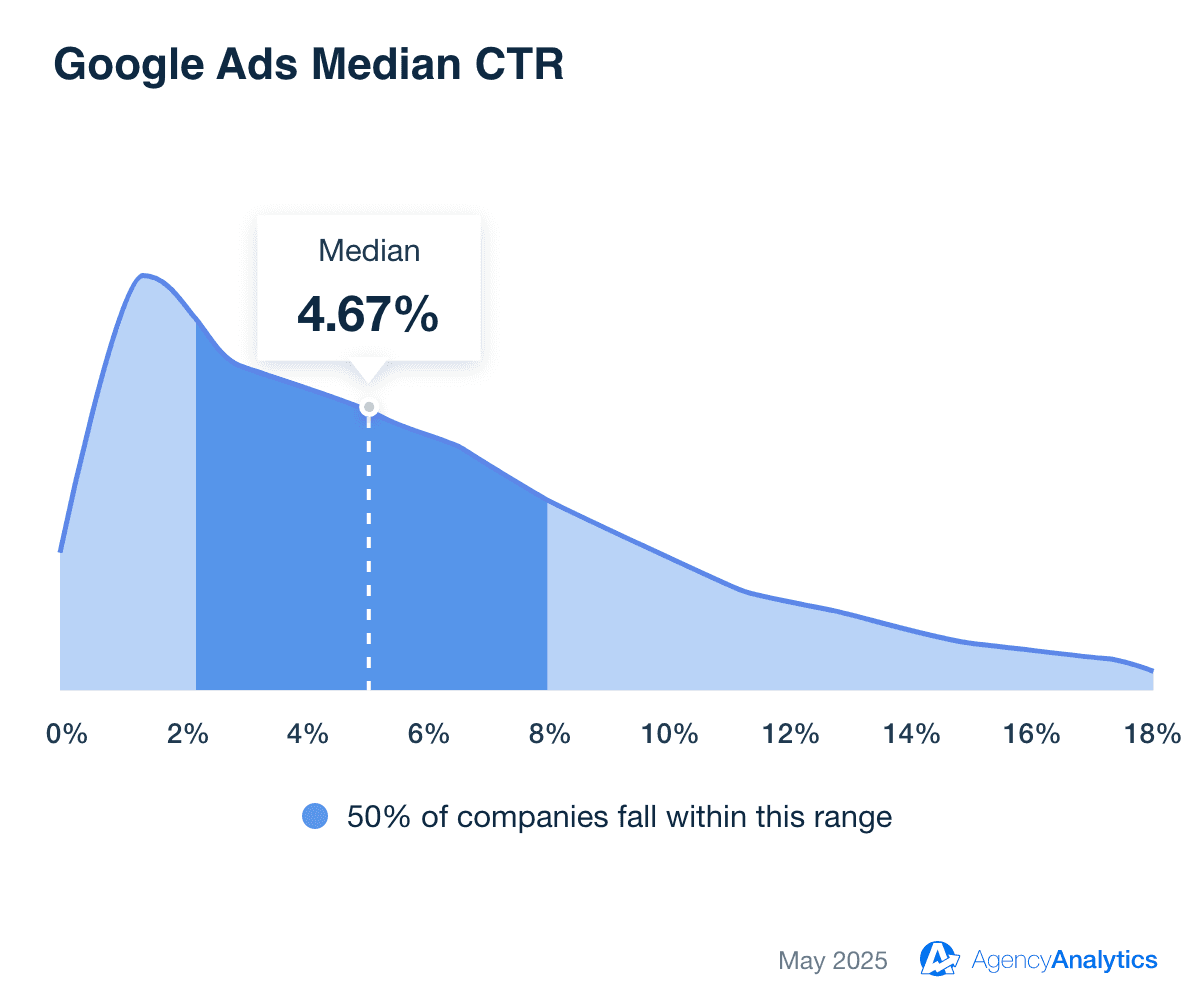 Google Ads Median CTR

Median
4.67%

0%
2%
4%
6%
8%
10%
12%
14%
16%
18%

50% of companies fall within this range

May 2025

AgencyAnalytics